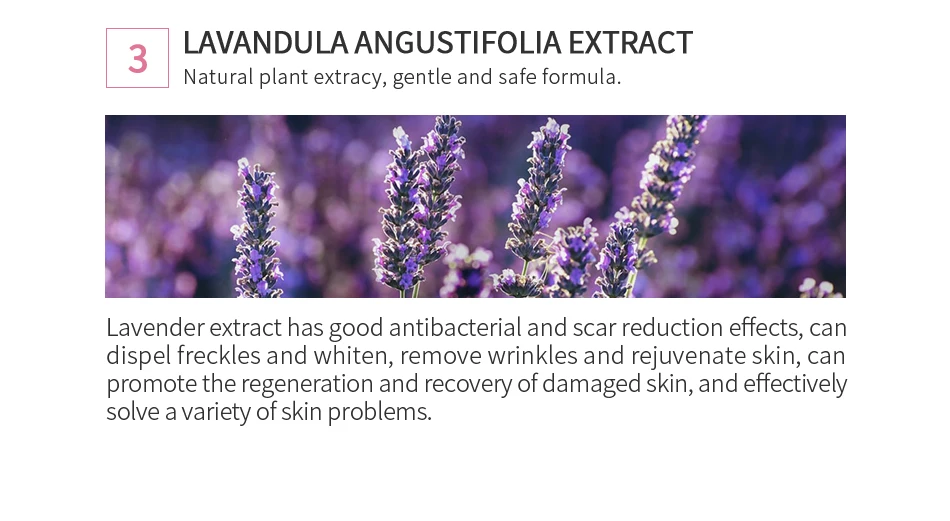 3

LAVANDULA ANGUSTIFOLIA EXTRACT

Natural plant extracy, gentle and safe formula.

Lavender extract has good antibacterial and scar reduction effects, can dispel freckles and whiten, remove wrinkles and rejuvenate skin, can promote the regeneration and recovery of damaged skin, and effectively solve a variety of skin problems.